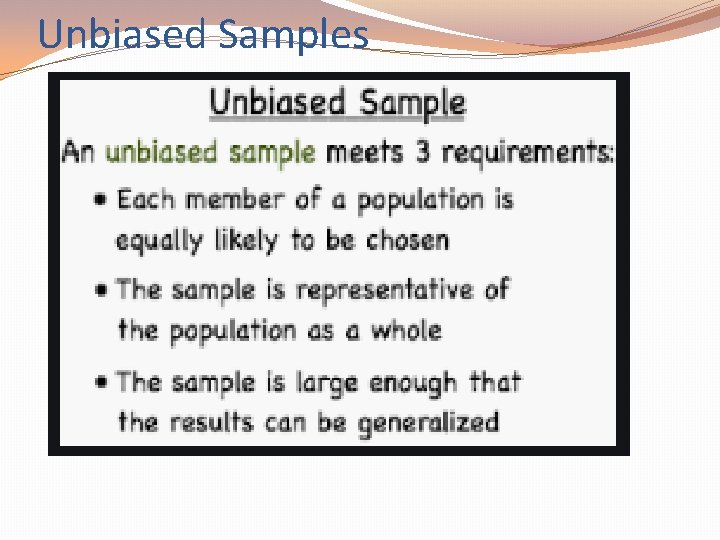 Unbiased Samples

Unbiased Sample

An unbiased sample meets 3 requirements:

• Each member of a population is equally likely to be chosen

• The sample is representative of the population as a whole

• The sample is large enough that the results can be generalized